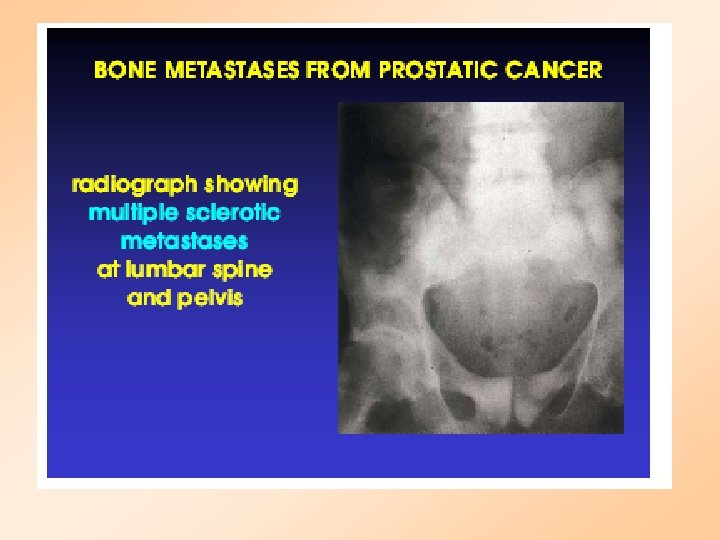 BONE METASTASES FROM PROSTATIC CANCER

radiograph showing multiple sclerotic metastases at lumbar spine and pelvis